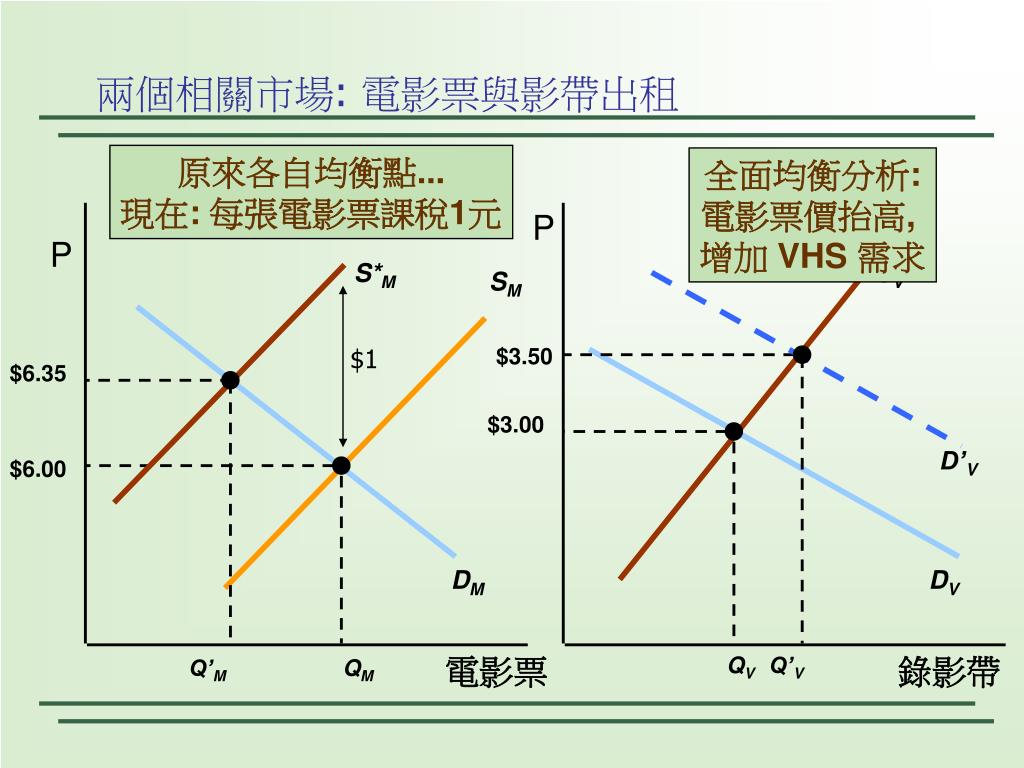 兩個相關市場: 電影票與影帶出租

原來各自均衡點...
現在: 每張電影票課稅1元

P

$S^*_M$

$S_M$

$1

$6.35

$6.00

$D_M$

$Q'_M$

$Q_M$

電影票

全面均衡分析:
電影票價抬高,
增加 VHS 需求

P

$3.50

$3.00

$D'_V$

$D_V$

$Q_V$ $Q'_V$

錄影帶